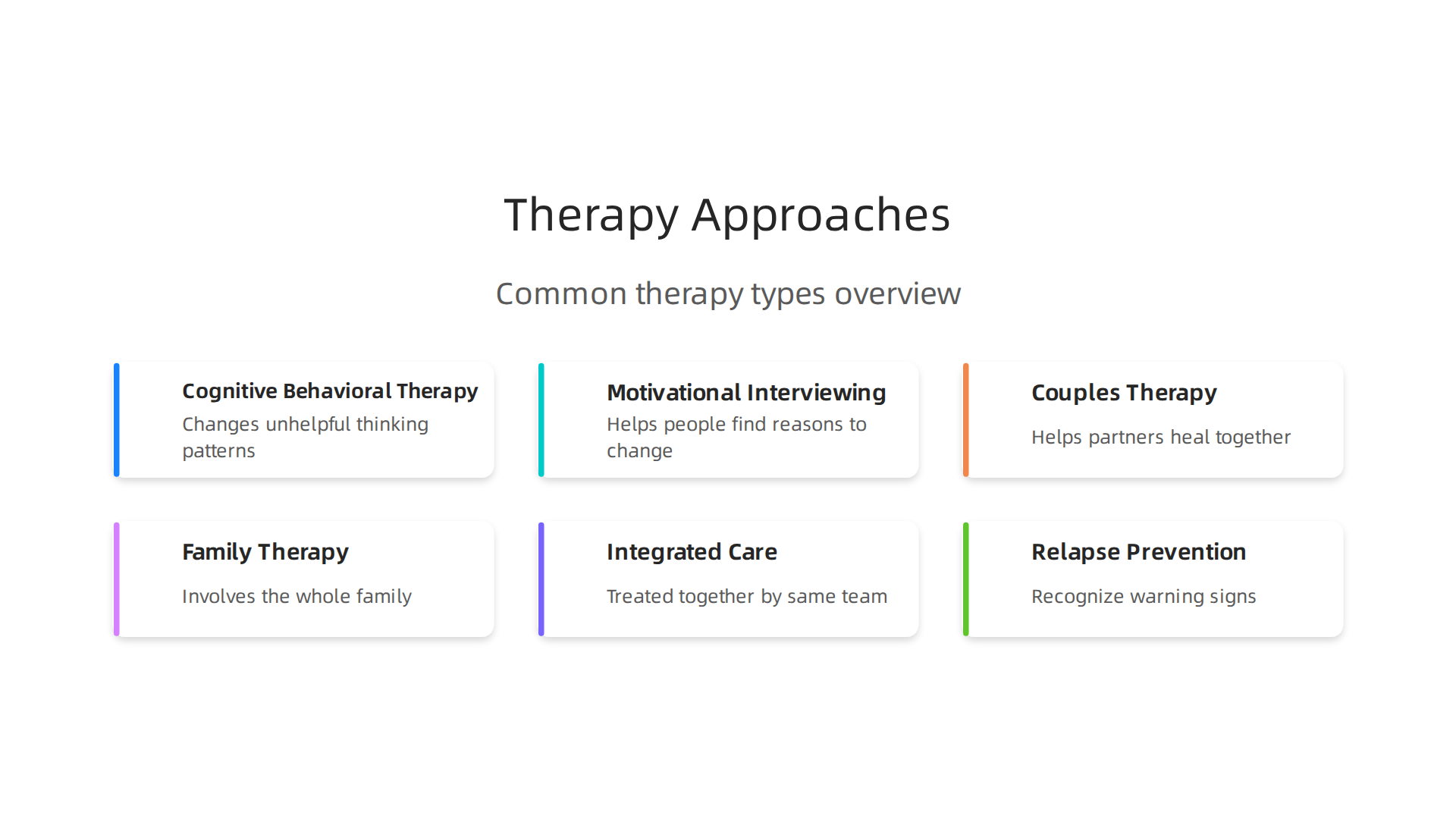 Therapy Approaches

Common therapy types overview

Cognitive Behavioral Therapy
Changes unhelpful thinking patterns

Motivational Interviewing
Helps people find reasons to change

Couples Therapy
Helps partners heal together

Family Therapy
Involves the whole family

Integrated Care
Treated together by same team

Relapse Prevention
Recognize warning signs